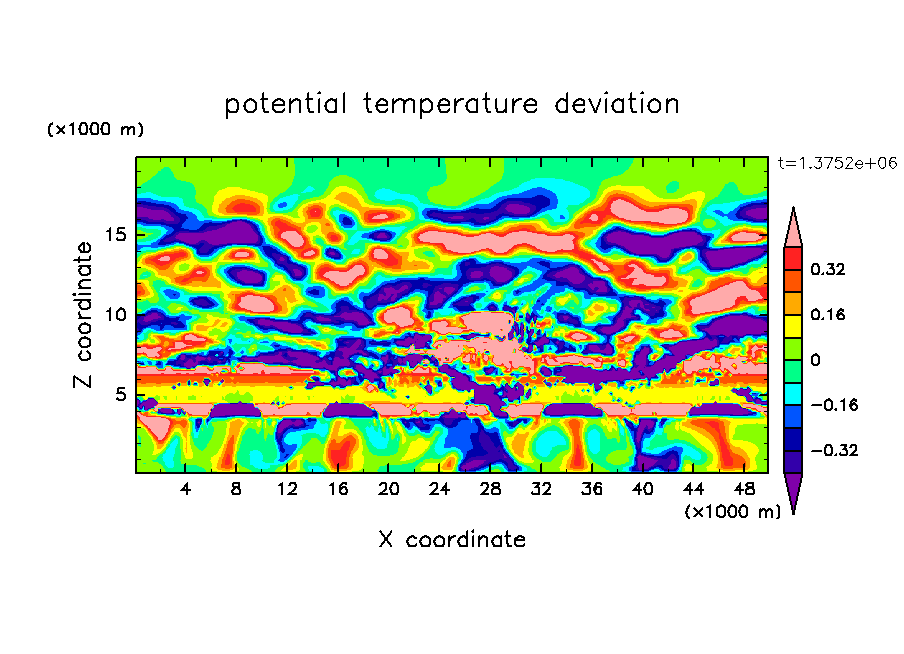 potential temperature deviation

(×1000 m)

t=1.3752e+06

Z coordinate

15
10
5

0.32
0.16
0
−0.16
−0.32

4 8 12 16 20 24 28 32 36 40 44 48

(×1000 m)

X coordinate